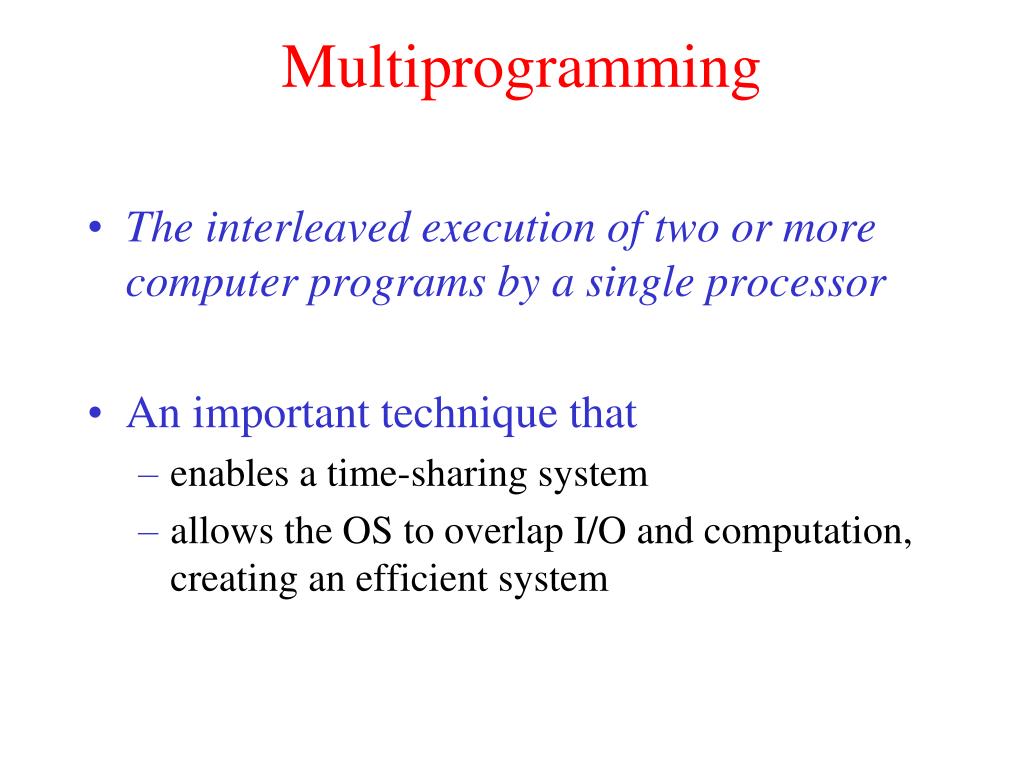 Multiprogramming

• The interleaved execution of two or more computer programs by a single processor

• An important technique that
– enables a time-sharing system
– allows the OS to overlap I/O and computation, creating an efficient system